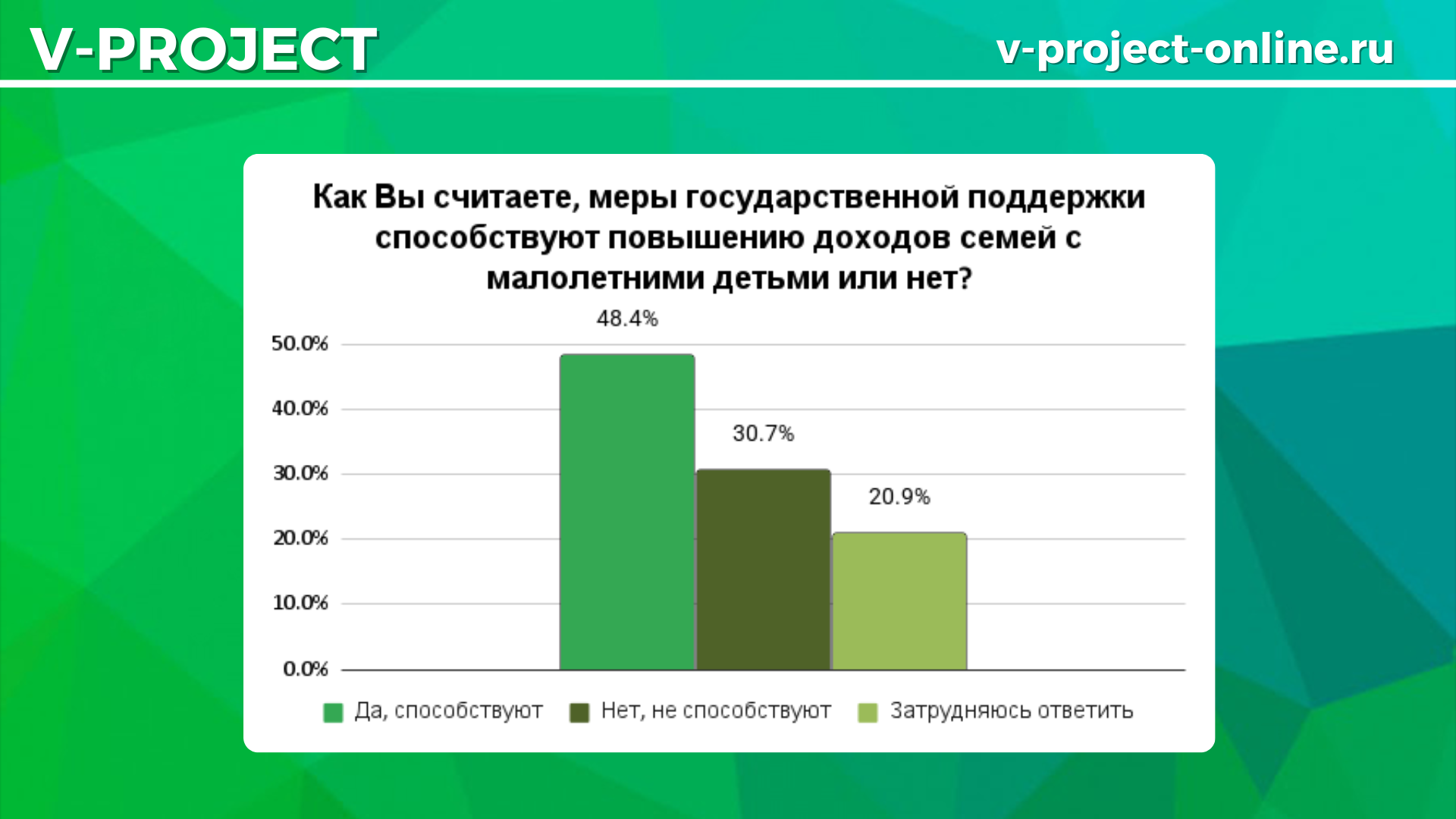 V-PROJECT

v-project-online.ru

Как Вы считаете, меры государственной поддержки способствуют повышению доходов семей с малолетними детьми или нет?

48.4%

30.7%

20.9%

50.0%
40.0%
30.0%
20.0%
10.0%
0.0%

Да, способствуют
Нет, не способствуют
Затрудняюсь ответить